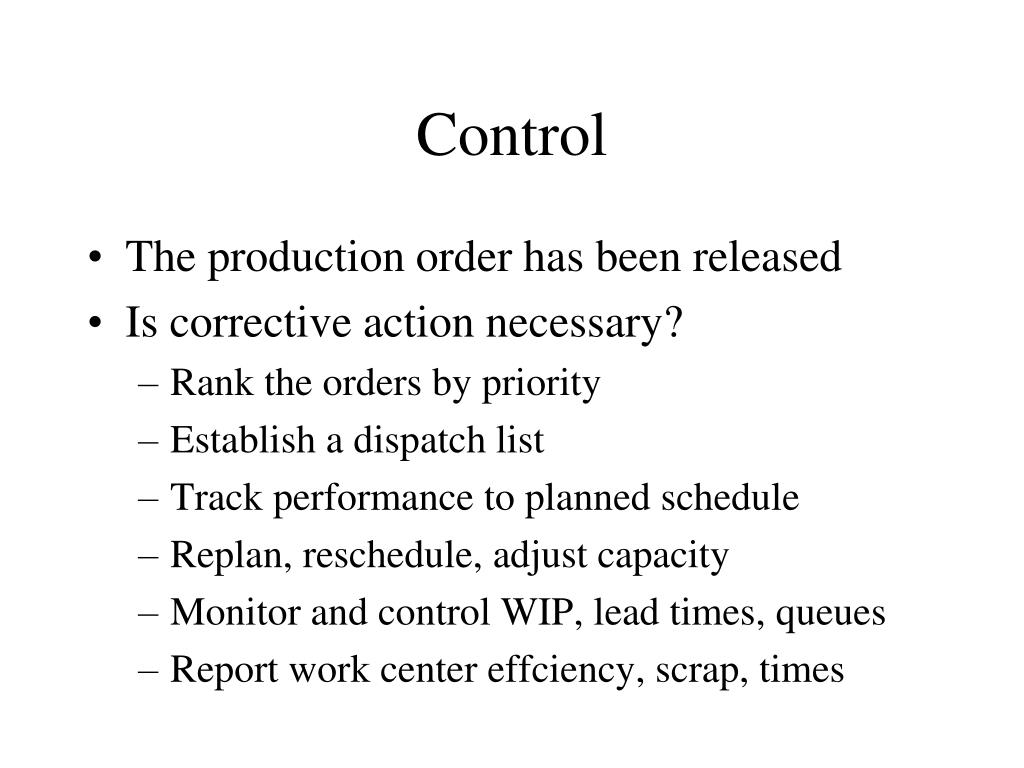 Control

• The production order has been released
• Is corrective action necessary?
– Rank the orders by priority
– Establish a dispatch list
– Track performance to planned schedule
– Replan, reschedule, adjust capacity
– Monitor and control WIP, lead times, queues
– Report work center effciency, scrap, times